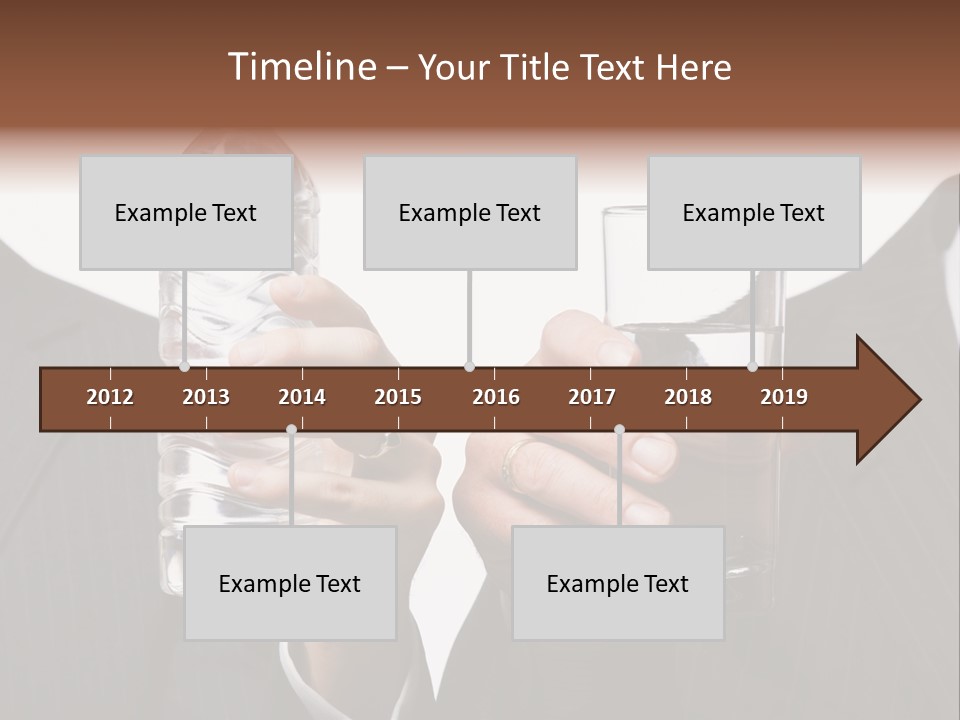 Timeline – Your Title Text Here

Example Text

Example Text

Example Text

2012 2013 2014 2015 2016 2017 2018 2019

Example Text

Example Text